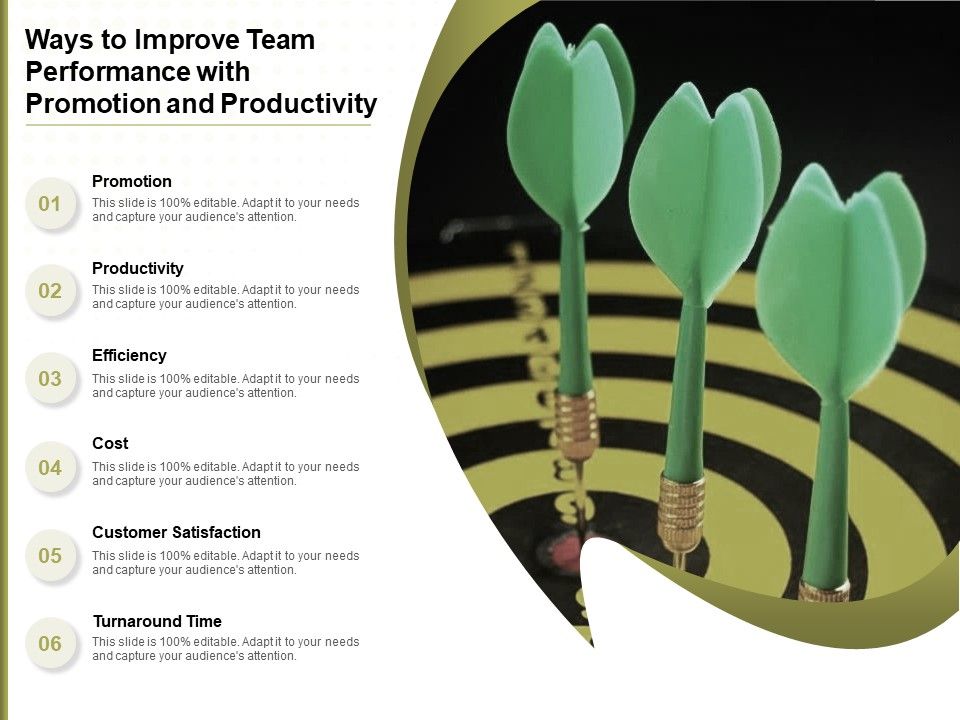 Ways to Improve Team Performance with Promotion and Productivity

01
Promotion
This slide is 100% editable. Adapt it to your needs and capture your audience's attention.

02
Productivity
This slide is 100% editable. Adapt it to your needs and capture your audience's attention.

03
Efficiency
This slide is 100% editable. Adapt it to your needs and capture your audience's attention.

04
Cost
This slide is 100% editable. Adapt it to your needs and capture your audience's attention.

05
Customer Satisfaction
This slide is 100% editable. Adapt it to your needs and capture your audience's attention.

06
Turnaround Time
This slide is 100% editable. Adapt it to your needs and capture your audience's attention.